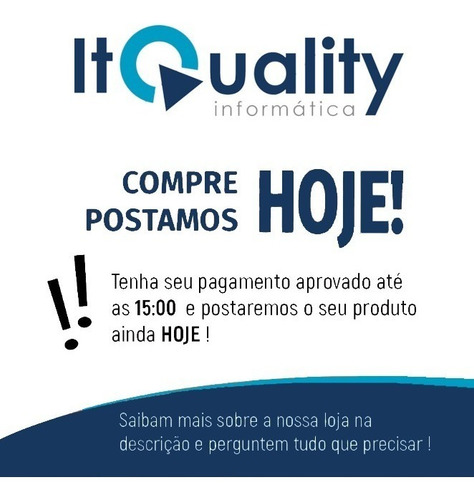 ItQuality
informática

COMPRE
POSTAMOS
HOJE!

!!

Tenha seu pagamento aprovado até as 15:00 e postaremos o seu produto ainda HOJE !

Saibam mais sobre a nossa loja na descrição e perguntem tudo que precisar !